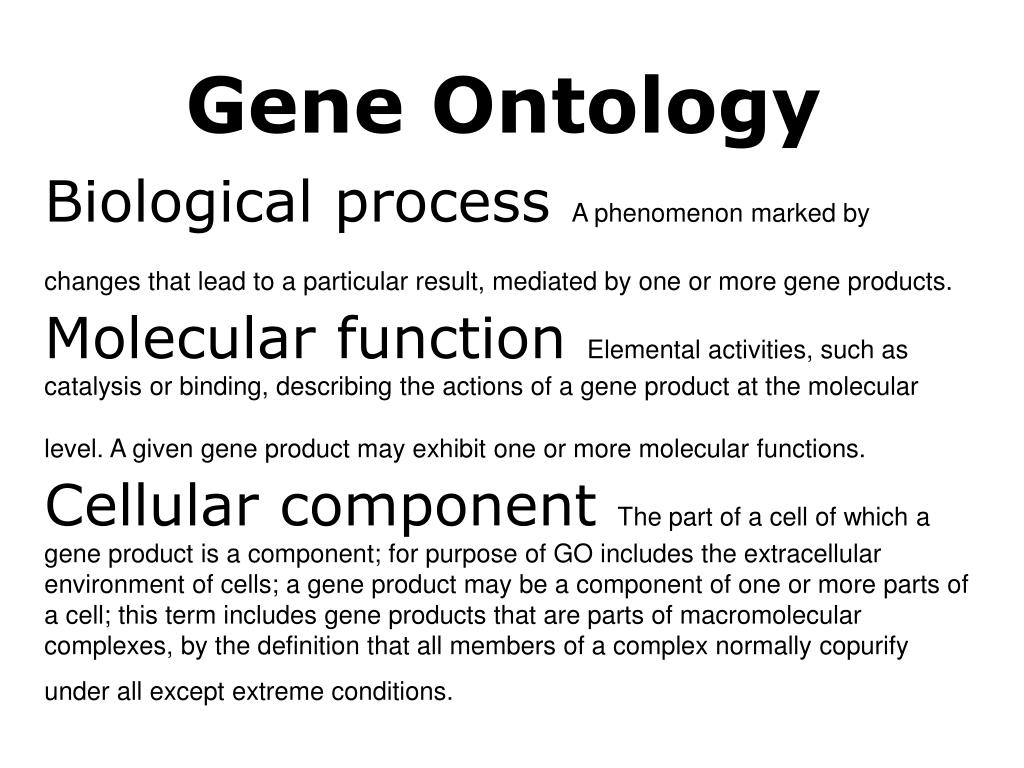 Gene Ontology

Biological process A phenomenon marked by changes that lead to a particular result, mediated by one or more gene products.

Molecular function Elemental activities, such as catalysis or binding, describing the actions of a gene product at the molecular level. A given gene product may exhibit one or more molecular functions.

Cellular component The part of a cell of which a gene product is a component; for purpose of GO includes the extracellular environment of cells; a gene product may be a component of one or more parts of a cell; this term includes gene products that are parts of macromolecular complexes, by the definition that all members of a complex normally copurify under all except extreme conditions.